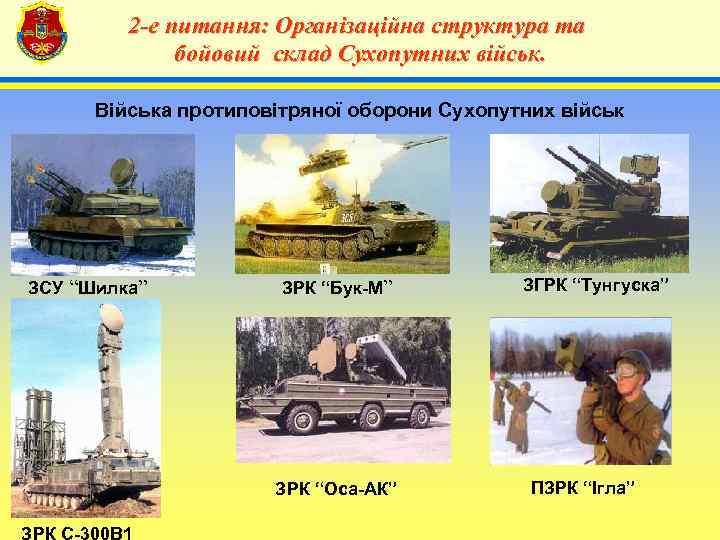 2-е питання: Організаційна структура та бойовий склад Сухопутних військ.

Війська протиповітряної оборони Сухопутних військ

ЗСУ “Шилка”

ЗРК “Бук-М”

ЗГРК “Тунгуска”

ЗРК С-300В1

ЗРК “Оса-АК”

ПЗРК “Ігла”